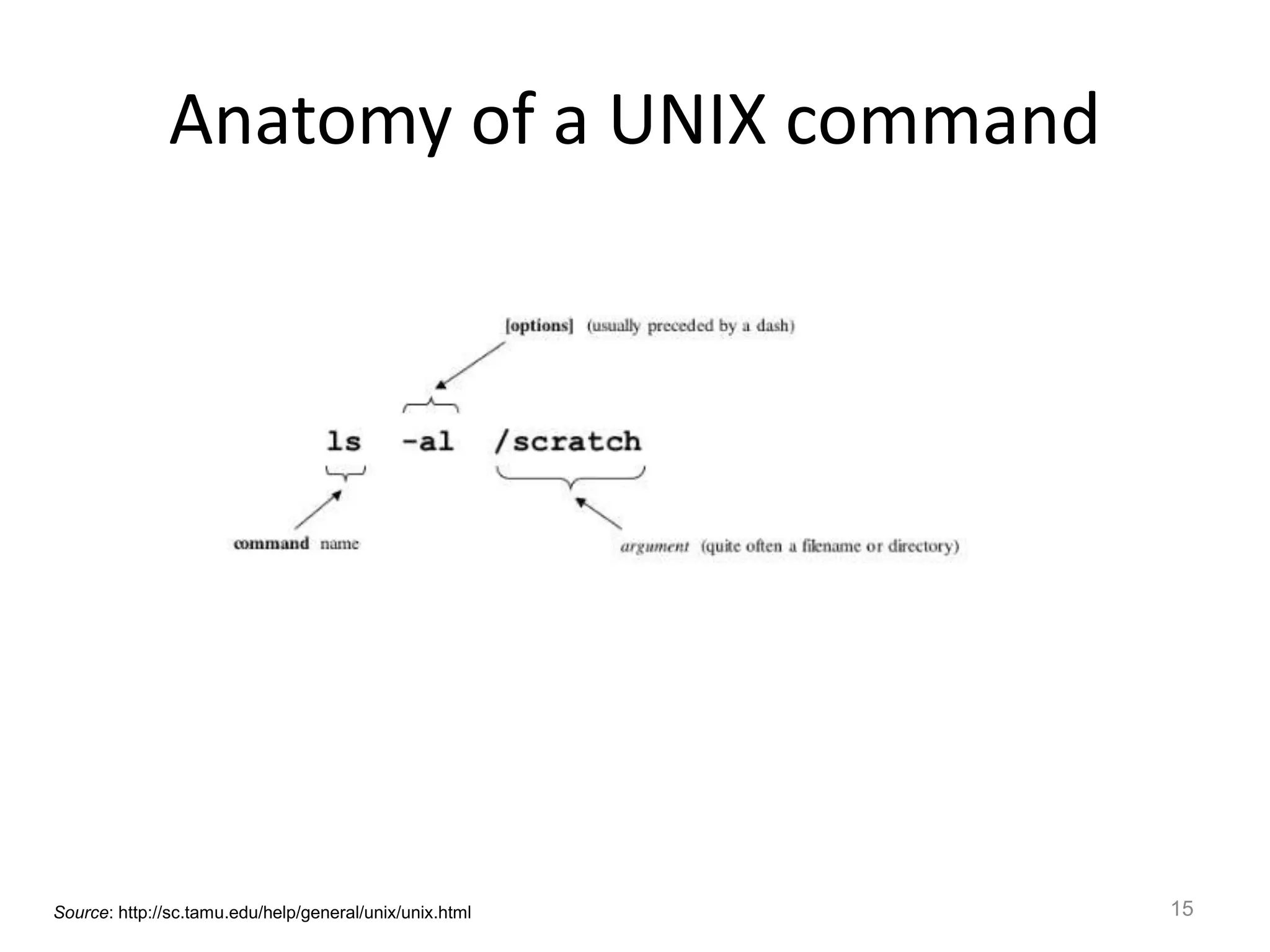 Anatomy of a UNIX command

[options] (usually preceded by a dash)

ls -al /scratch

command name

argument (quite often a filename or directory)

Source: http://sc.tamu.edu/help/general/unix/unix.html

15